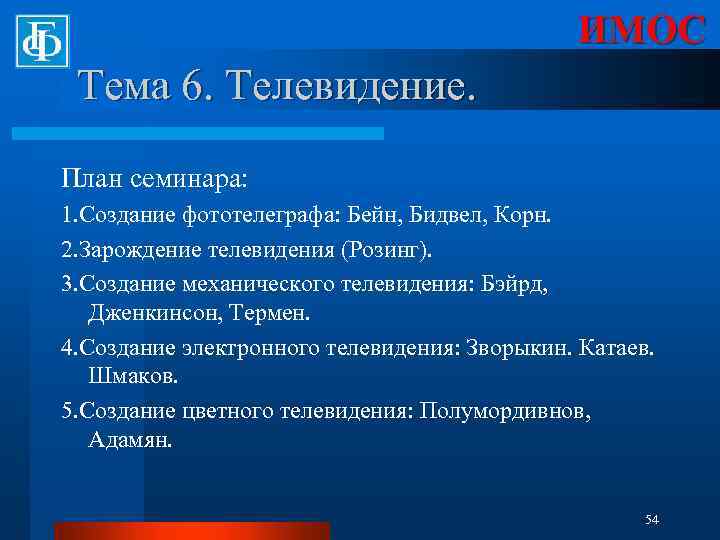 ФБ

ИМОС

Тема 6. Телевидение.

План семинара:

1.Создание фототелеграфа: Бейн, Бидвел, Корн.

2.Зарождение телевидения (Розинг).

3.Создание механического телевидения: Бэйрд, Дженкинсон, Термен.

4.Создание электронного телевидения: Зворыкин. Катаев. Шмаков.

5.Создание цветного телевидения: Полумордивнов, Адамян.

54